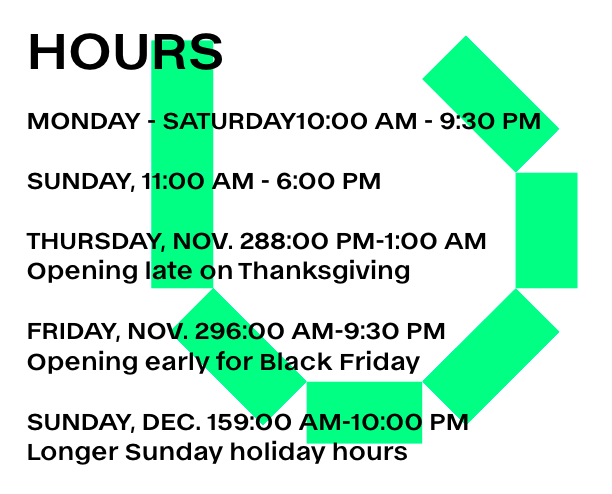 HOURS

MONDAY - SATURDAY10:00 AM - 9:30 PM

SUNDAY, 11:00 AM - 6:00 PM

THURSDAY, NOV. 288:00 PM-1:00 AM
Opening late on Thanksgiving

FRIDAY, NOV. 296:00 AM-9:30 PM
Opening early for Black Friday

SUNDAY, DEC. 159:00 AM-10:00 PM
Longer Sunday holiday hours